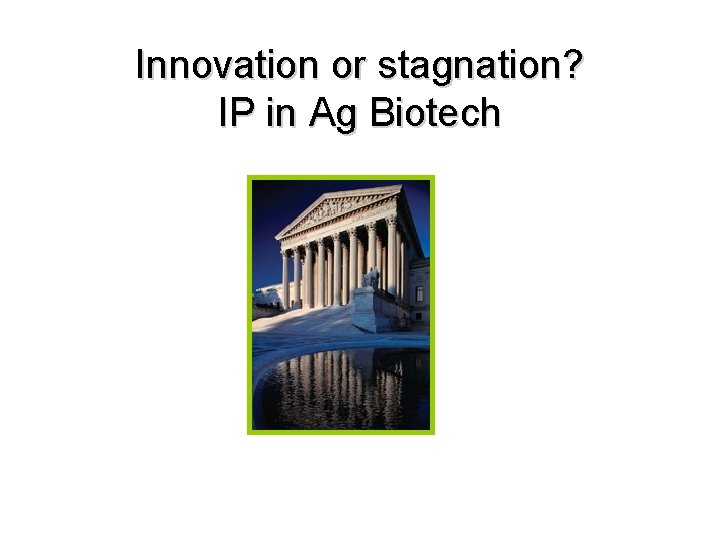 Innovation or stagnation?
IP in Ag Biotech